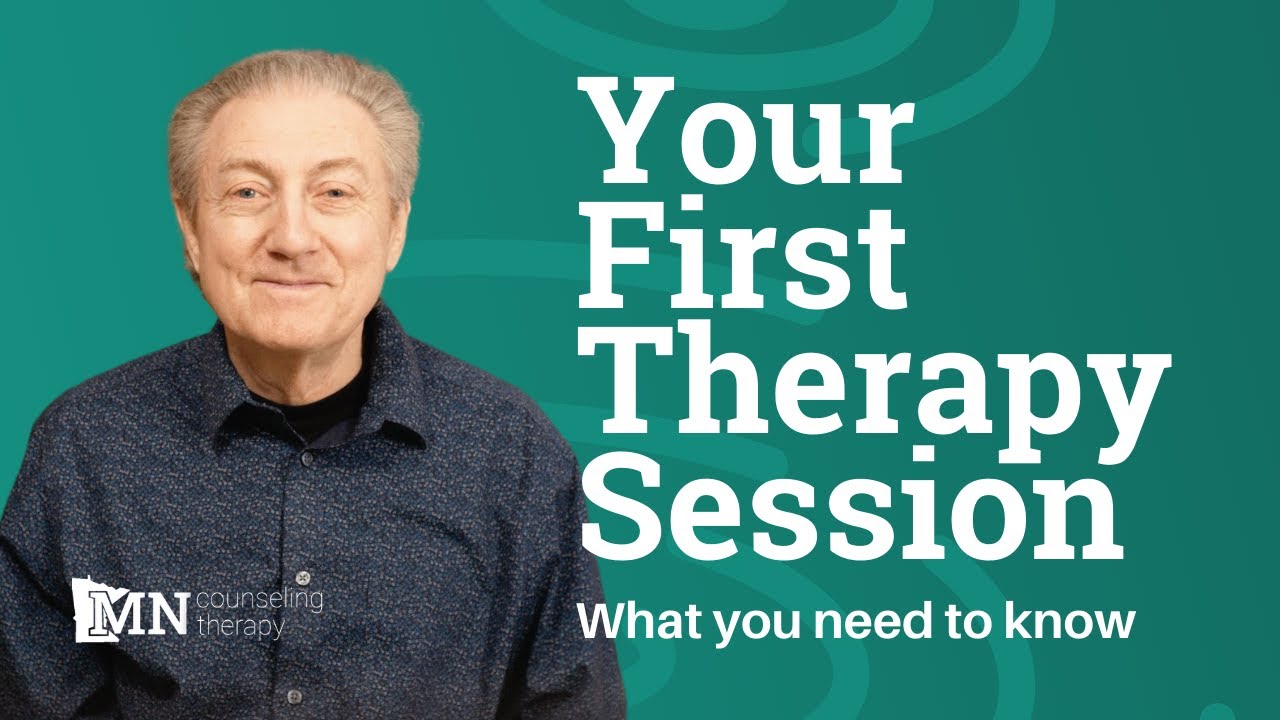 Your First Therapy Session

What you need to know

MN counseling therapy